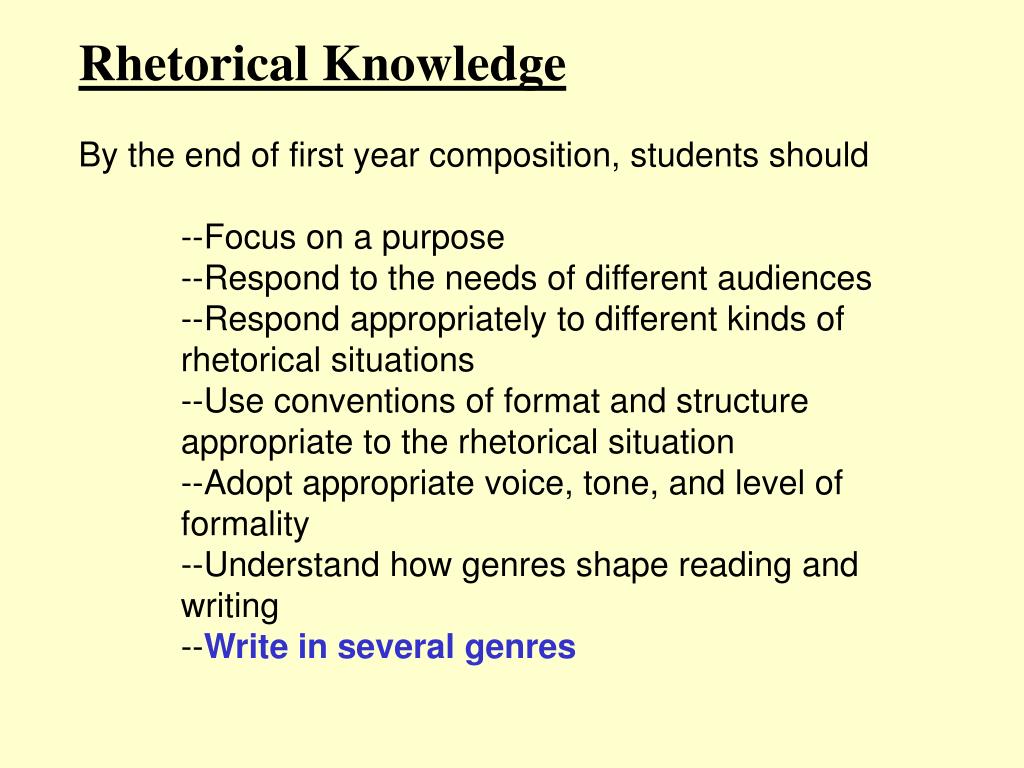 Rhetorical Knowledge

By the end of first year composition, students should

--Focus on a purpose
--Respond to the needs of different audiences
--Respond appropriately to different kinds of rhetorical situations
--Use conventions of format and structure appropriate to the rhetorical situation
--Adopt appropriate voice, tone, and level of formality
--Understand how genres shape reading and writing
--Write in several genres